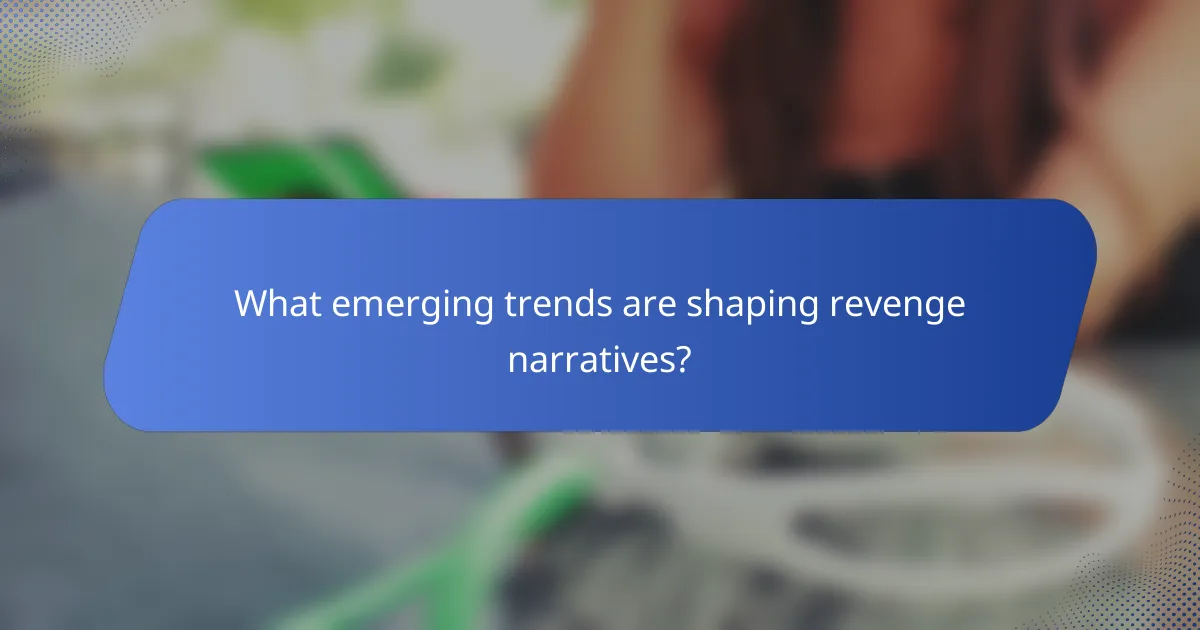 What emerging trends are shaping revenge narratives?